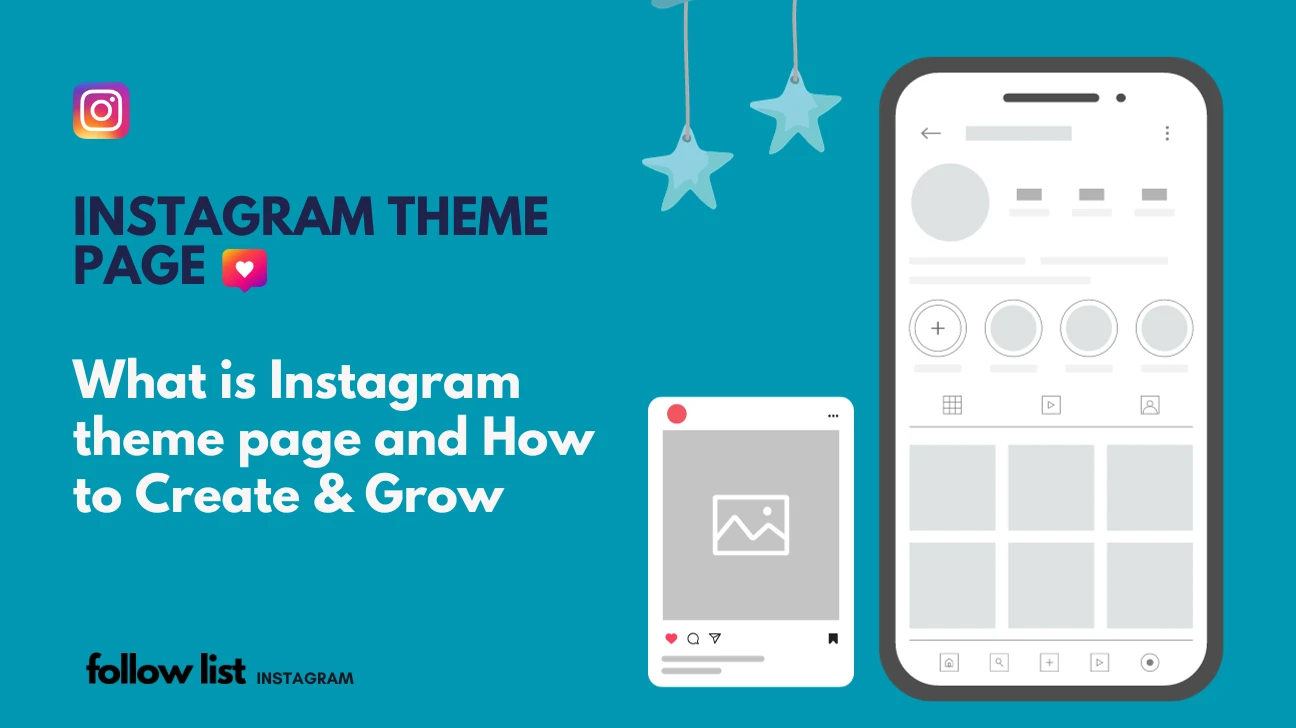 INSTAGRAM THEME PAGE

What is Instagram theme page and How to Create & Grow

follow list INSTAGRAM